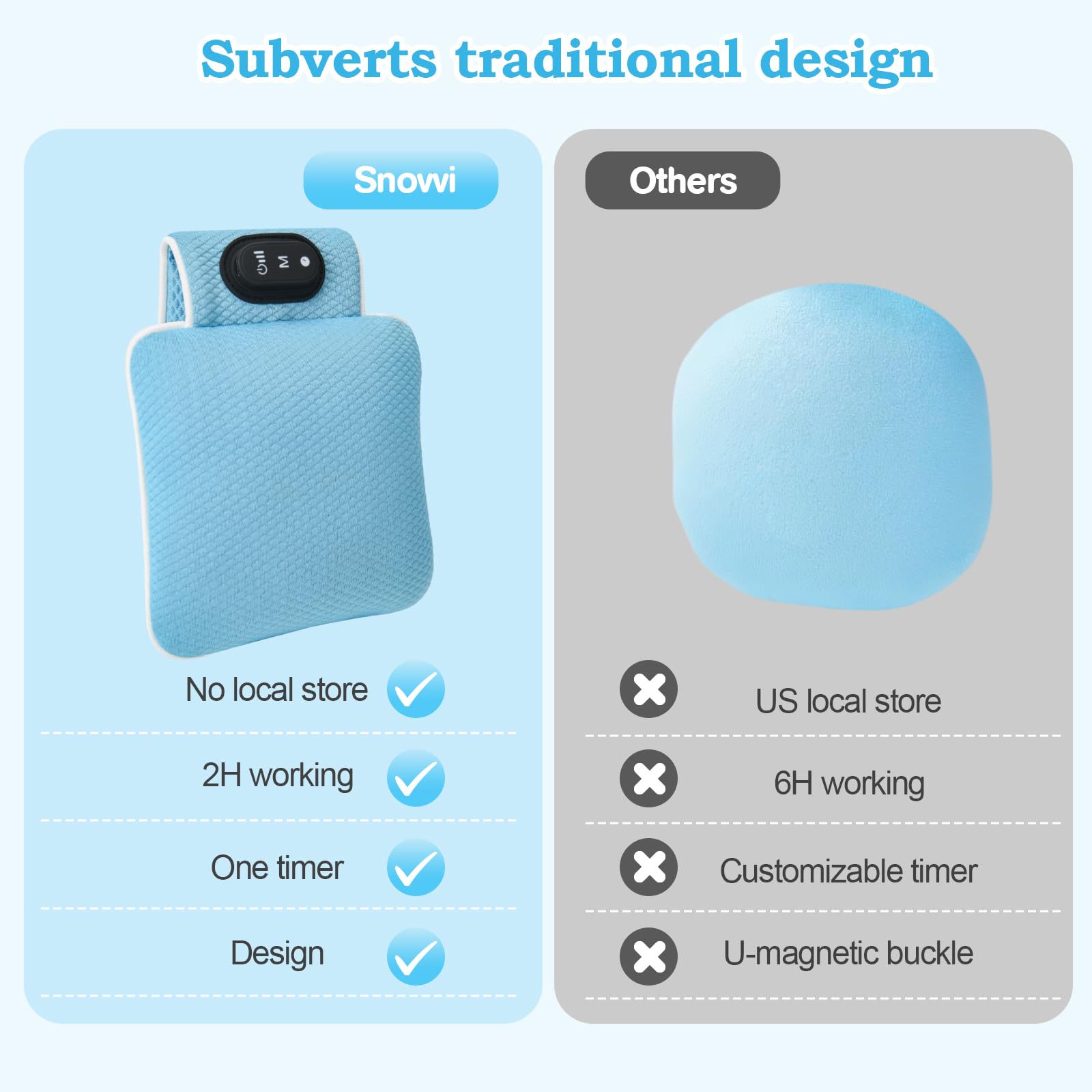 Subverts traditional design

Snowi

M

No local store

2H working

One timer

Design

Others

US local store

6H working

Customizable timer

U-magnetic buckle